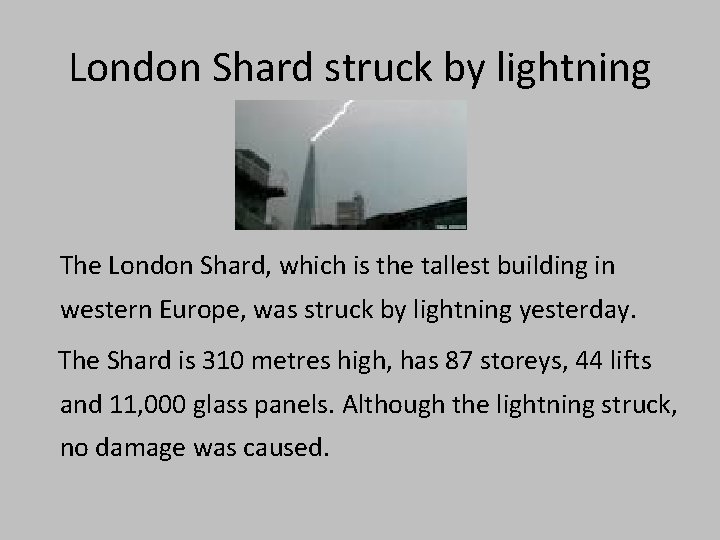 London Shard struck by lightning

The London Shard, which is the tallest building in western Europe, was struck by lightning yesterday.

The Shard is 310 metres high, has 87 storeys, 44 lifts and 11,000 glass panels. Although the lightning struck, no damage was caused.